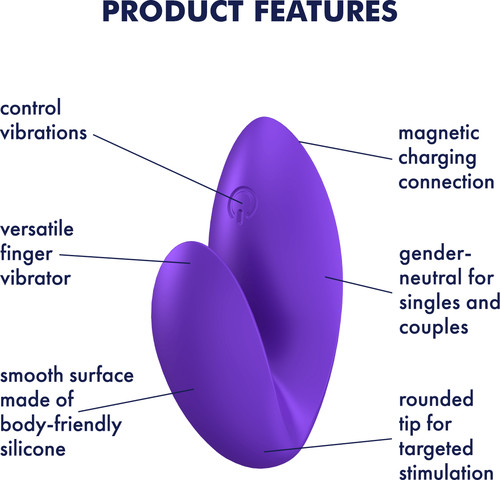 PRODUCT FEATURES

control vibrations

versatile finger vibrator

smooth surface made of body-friendly silicone

magnetic charging connection

gender-neutral for singles and couples

rounded tip for targeted stimulation